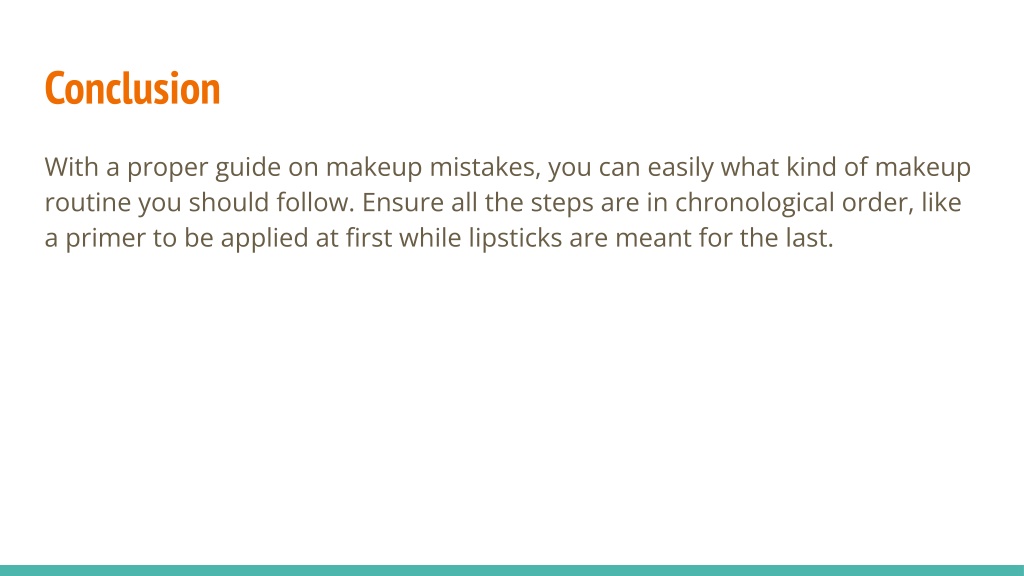 Conclusion

With a proper guide on makeup mistakes, you can easily what kind of makeup routine you should follow. Ensure all the steps are in chronological order, like a primer to be applied at first while lipsticks are meant for the last.